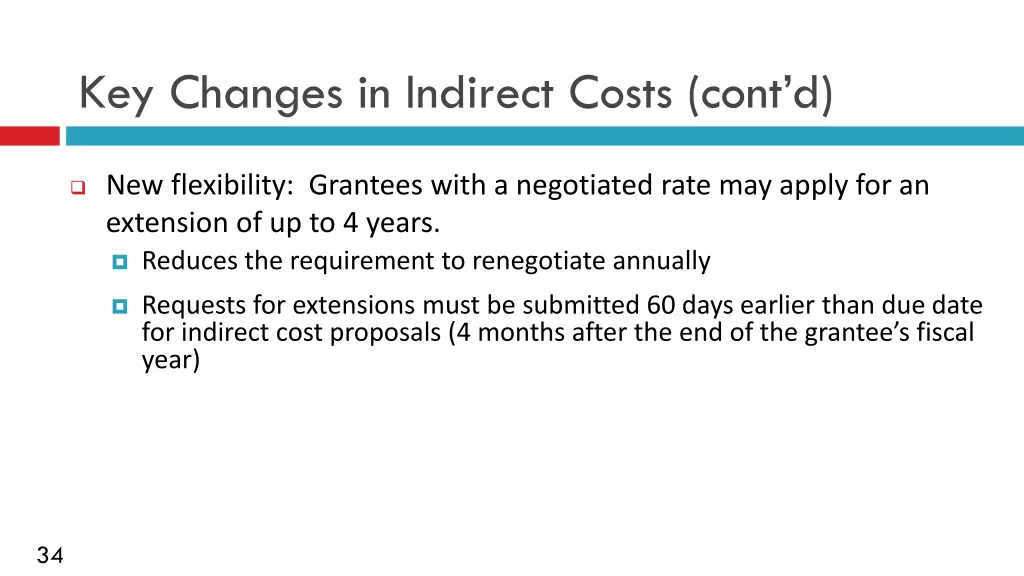 Key Changes in Indirect Costs (cont’d)

New flexibility: Grantees with a negotiated rate may apply for an extension of up to 4 years.

Reduces the requirement to renegotiate annually

Requests for extensions must be submitted 60 days earlier than due date for indirect cost proposals (4 months after the end of the grantee’s fiscal year)

34